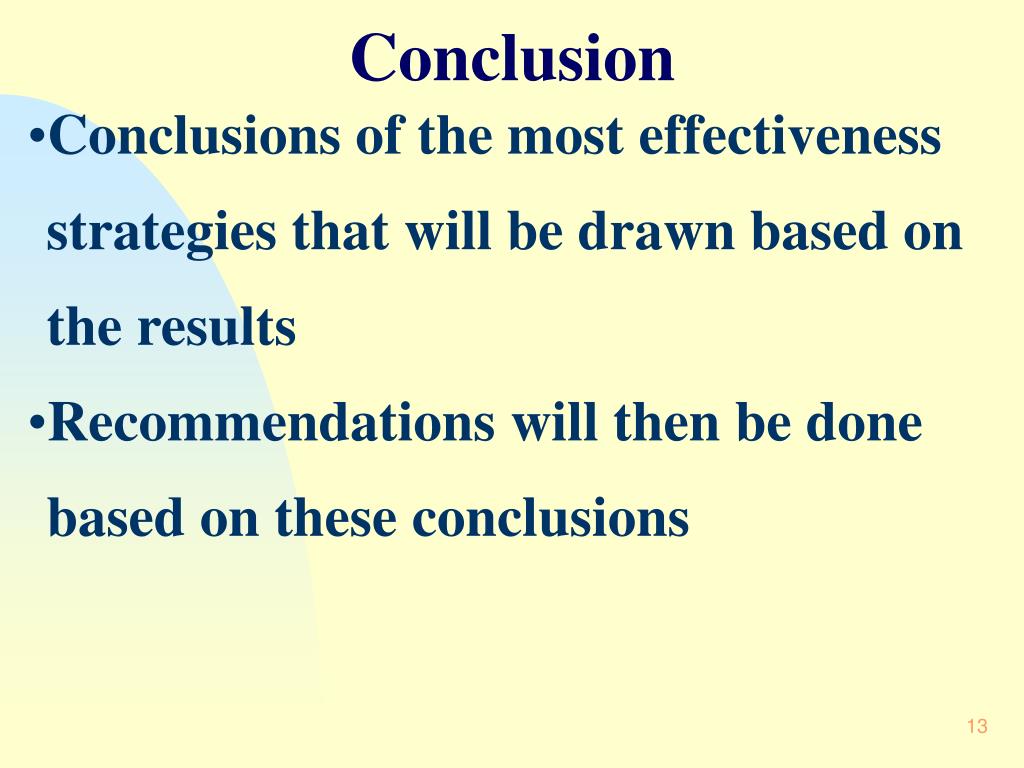 Conclusion

•Conclusions of the most effectiveness strategies that will be drawn based on the results

•Recommendations will then be done based on these conclusions

13